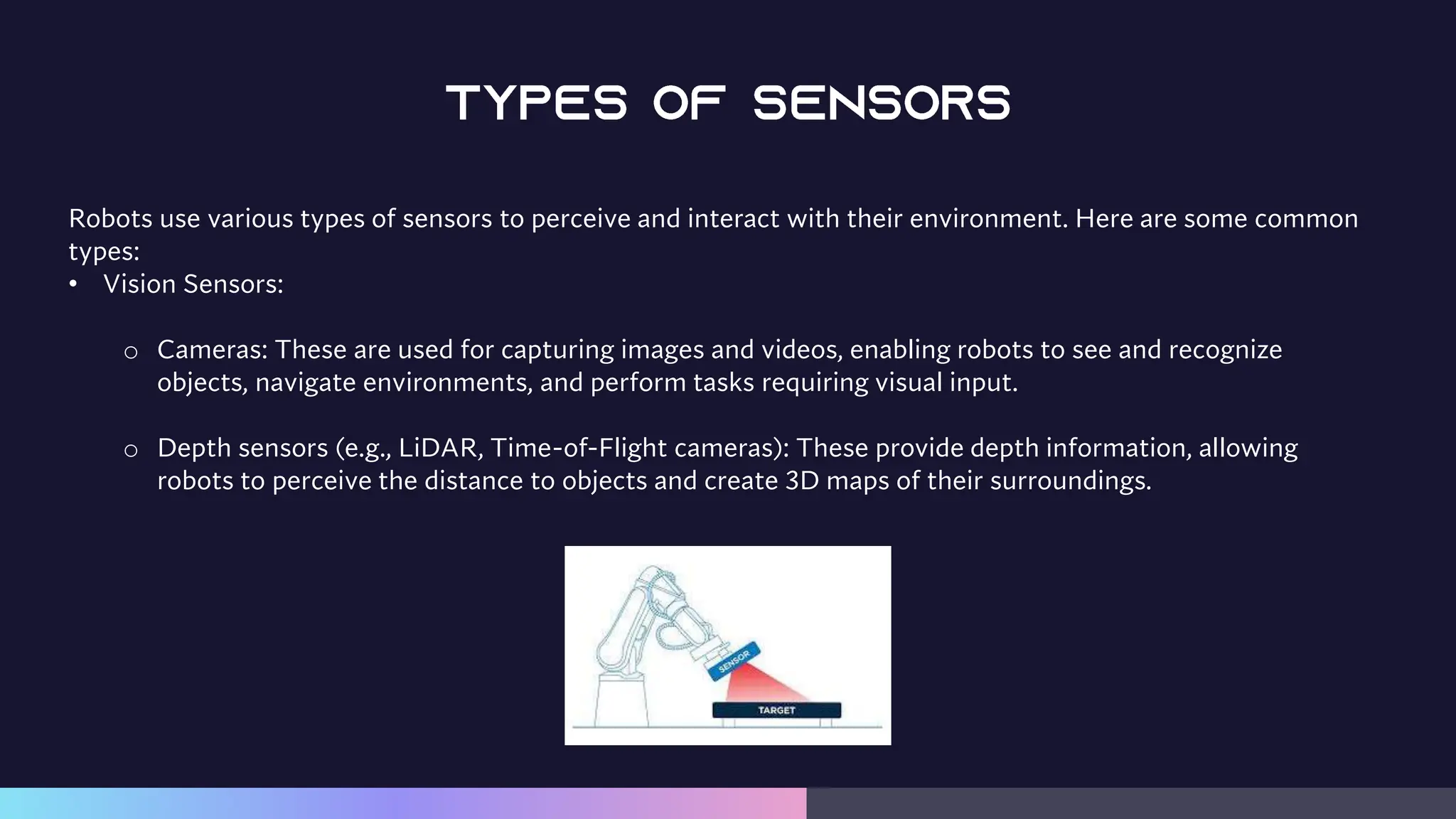 TYPES OF SENSORS

Robots use various types of sensors to perceive and interact with their environment. Here are some common types:

• Vision Sensors:

○ Cameras: These are used for capturing images and videos, enabling robots to see and recognize objects, navigate environments, and perform tasks requiring visual input.

○ Depth sensors (e.g., LiDAR, Time-of-Flight cameras): These provide depth information, allowing robots to perceive the distance to objects and create 3D maps of their surroundings.

SENSOR

TARGET